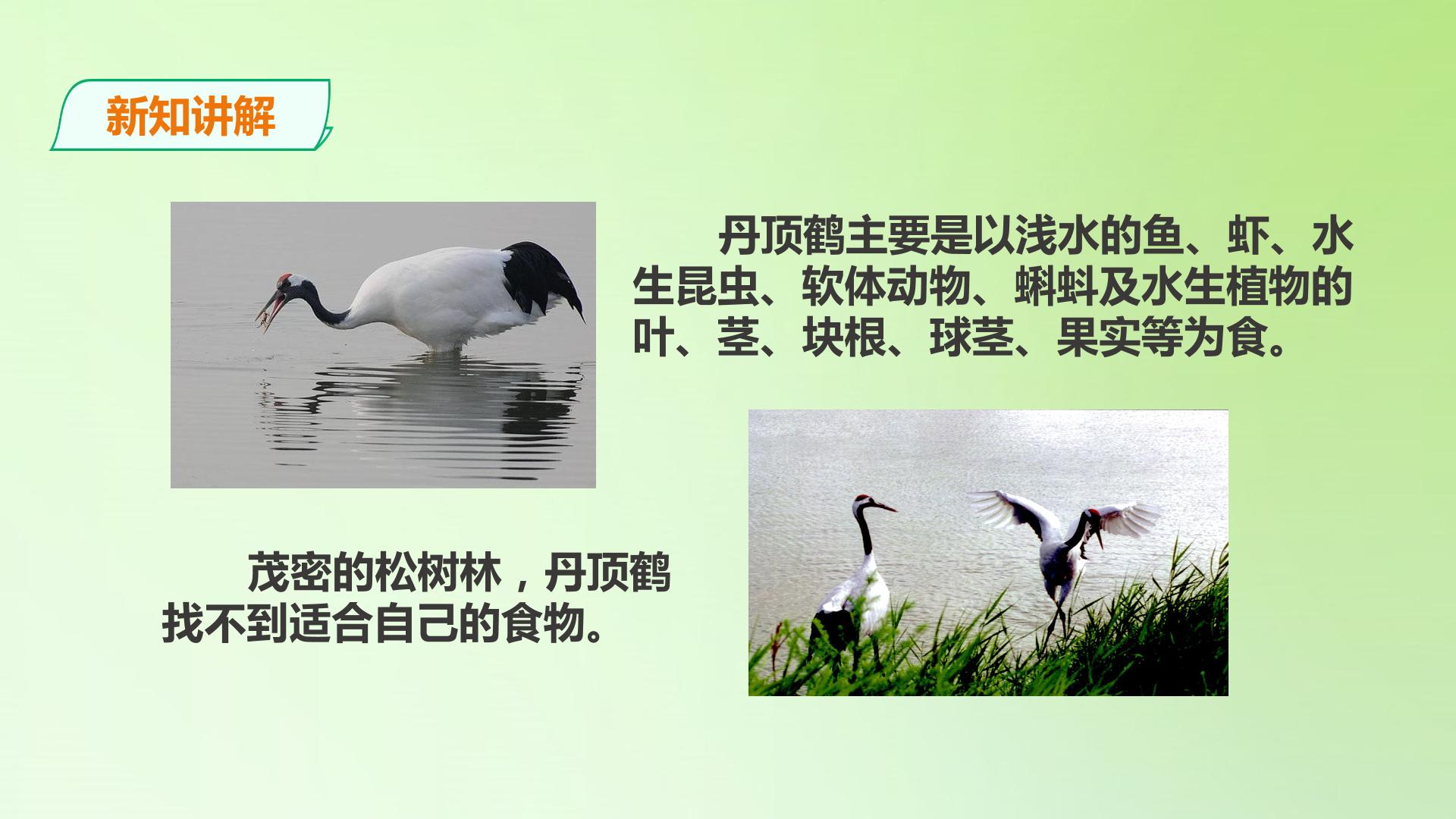 新知讲解

丹顶鹤主要是以浅水的鱼、虾、水生昆虫、软体动物、蝌蚪及水生植物的叶、茎、块根、球茎、果实等为食。

茂密的松树林，丹顶鹤找不到适合自己的食物。